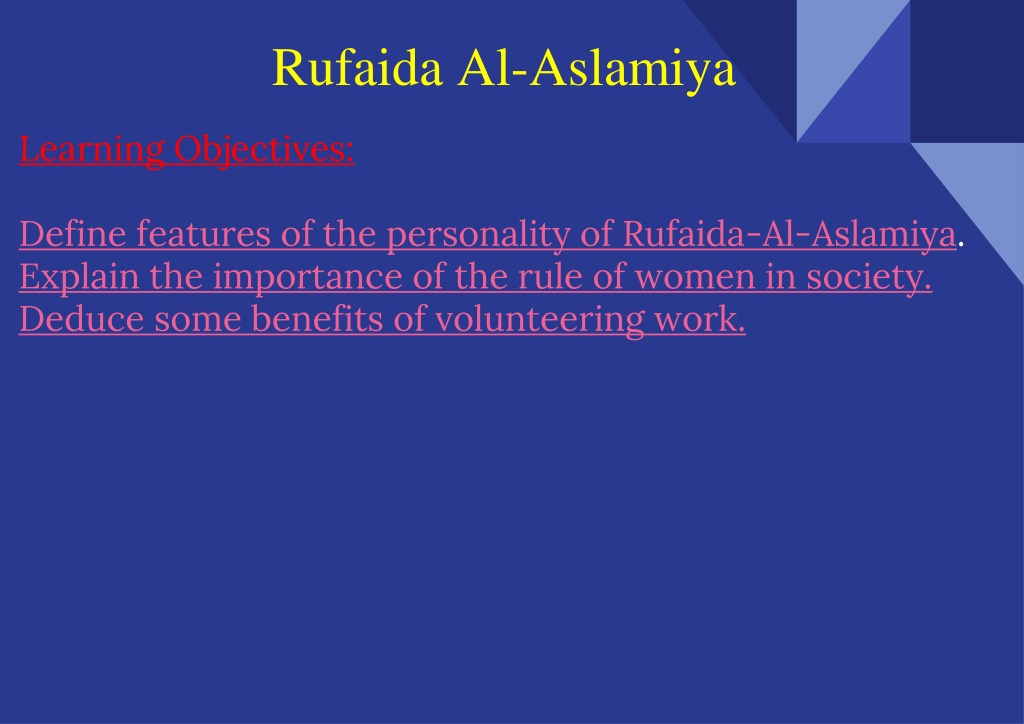 Rufaida Al-Aslamiya

Learning Objectives:

Define features of the personality of Rufaida-Al-Aslamiya.
Explain the importance of the rule of women in society.
Deduce some benefits of volunteering work.